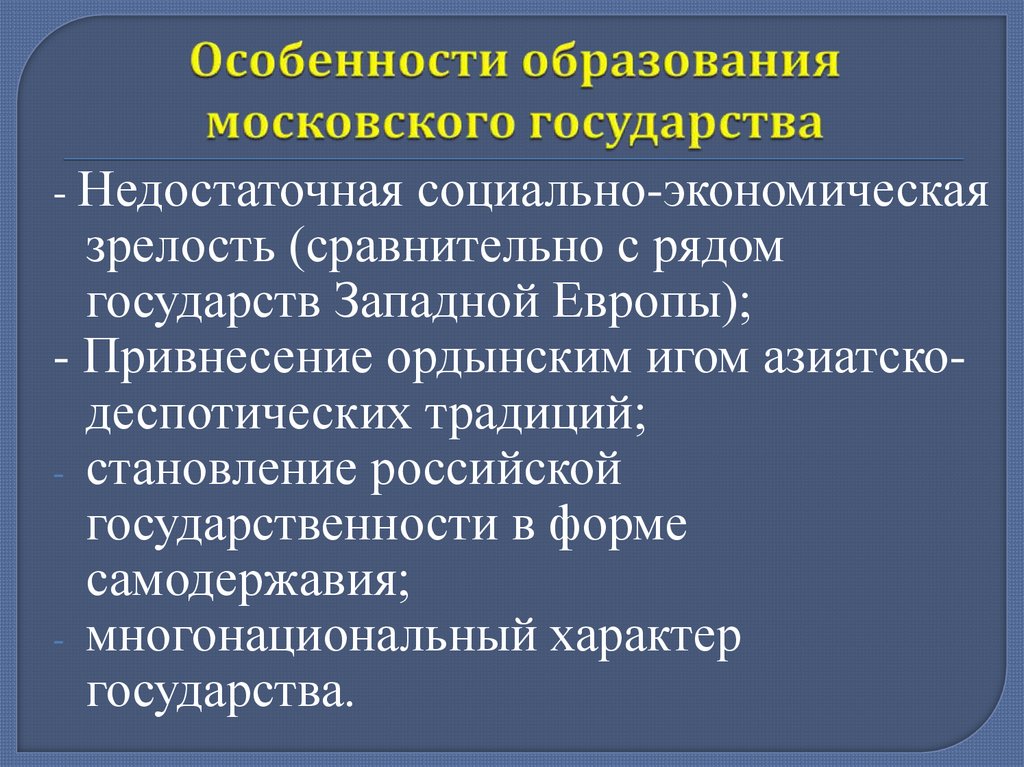 Особенности образования московского государства

- Недостаточная социально-экономическая зрелость (сравнительно с рядом государств Западной Европы);
- Привнесение ордынским игом азиатско-деспотических традиций;
- становление российской государственности в форме самодержавия;
- многонациональный характер государства.